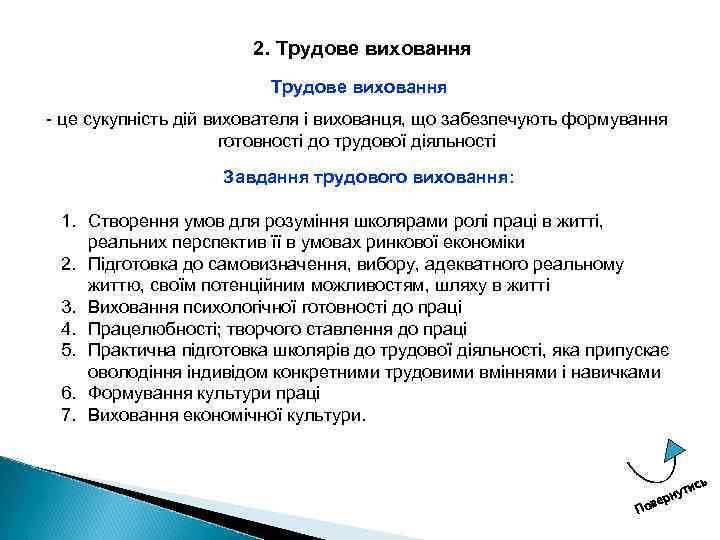 2. Трудове виховання

Трудове виховання

- це сукупність дій вихователя і вихованця, що забезпечують формування готовності до трудової діяльності

Завдання трудового виховання:

1. Створення умов для розуміння школярами ролі праці в житті, реальних перспектив її в умовах ринкової економіки
2. Підготовка до самовизначення, вибору, адекватного реальному життю, своїм потенційним можливостям, шляху в житті
3. Виховання психологічної готовності до праці
4. Працелюбності; творчого ставлення до праці
5. Практична підготовка школярів до трудової діяльності, яка припускає оволодіння індивідом конкретними трудовими вміннями і навичками
6. Формування культури праці
7. Виховання економічної культури.

Повернутись